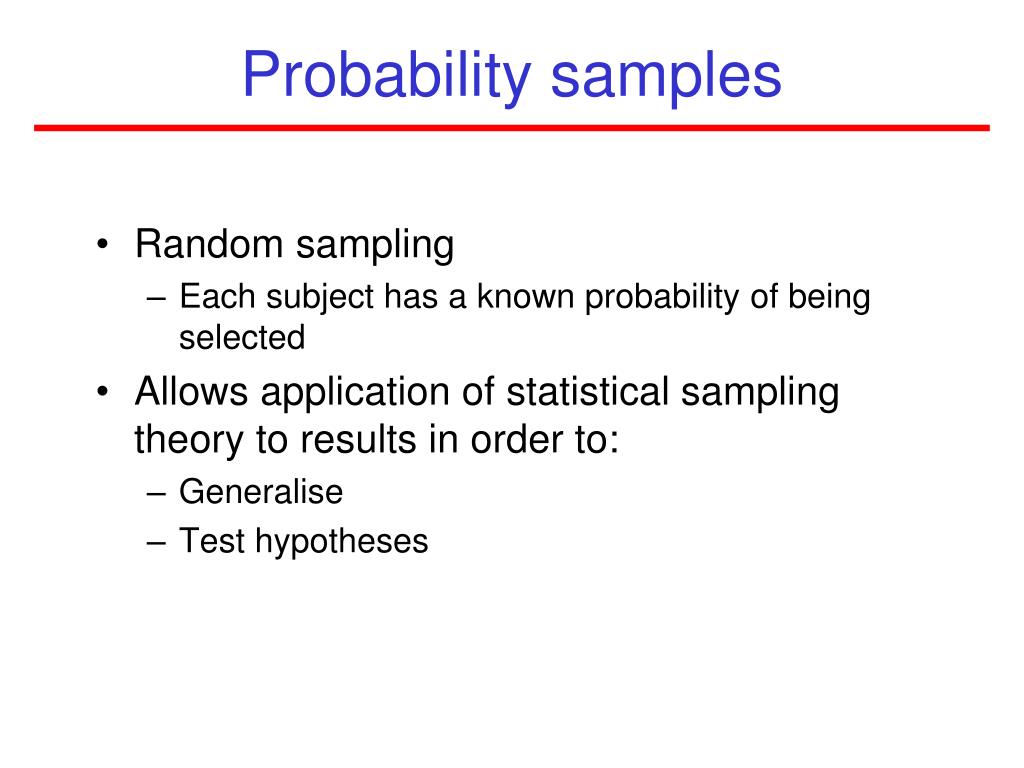 Probability samples

• Random sampling
– Each subject has a known probability of being selected
• Allows application of statistical sampling theory to results in order to:
– Generalise
– Test hypotheses